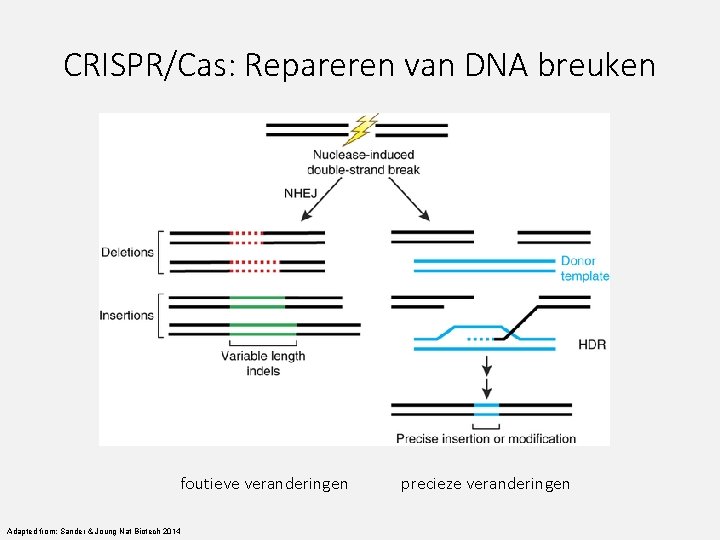 CRISPR/Cas: Repareren van DNA breuken

Nuclease-induced double-strand break

NHEJ

Deletions

Insertions

Variable length indels

Donor template

HDR

Precise insertion or modification

foutieve veranderingen

precieze veranderingen

Adapted from: Sander & Joung Nat Biotech 2014